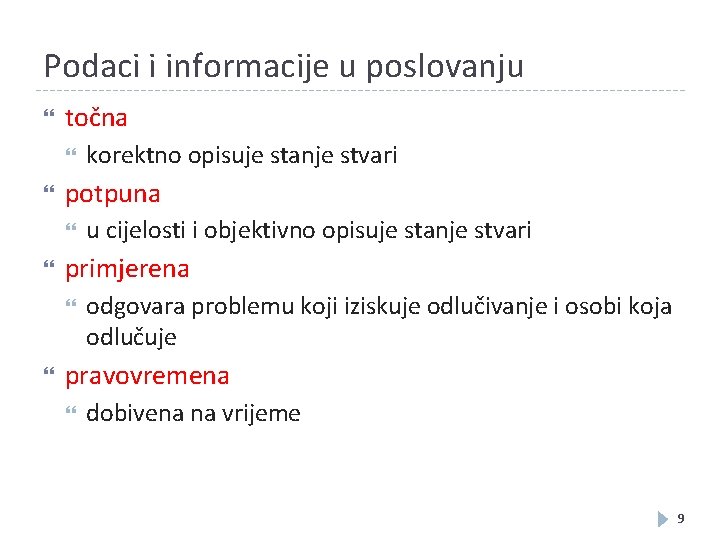 Podaci i informacije u poslovanju

točna
korektno opisuje stanje stvari

potpuna
u cijelosti i objektivno opisuje stanje stvari

primjerena
odgovara problemu koji iziskuje odlučivanje i osobi koja odlučuje

pravovremena
dobivena na vrijeme

9